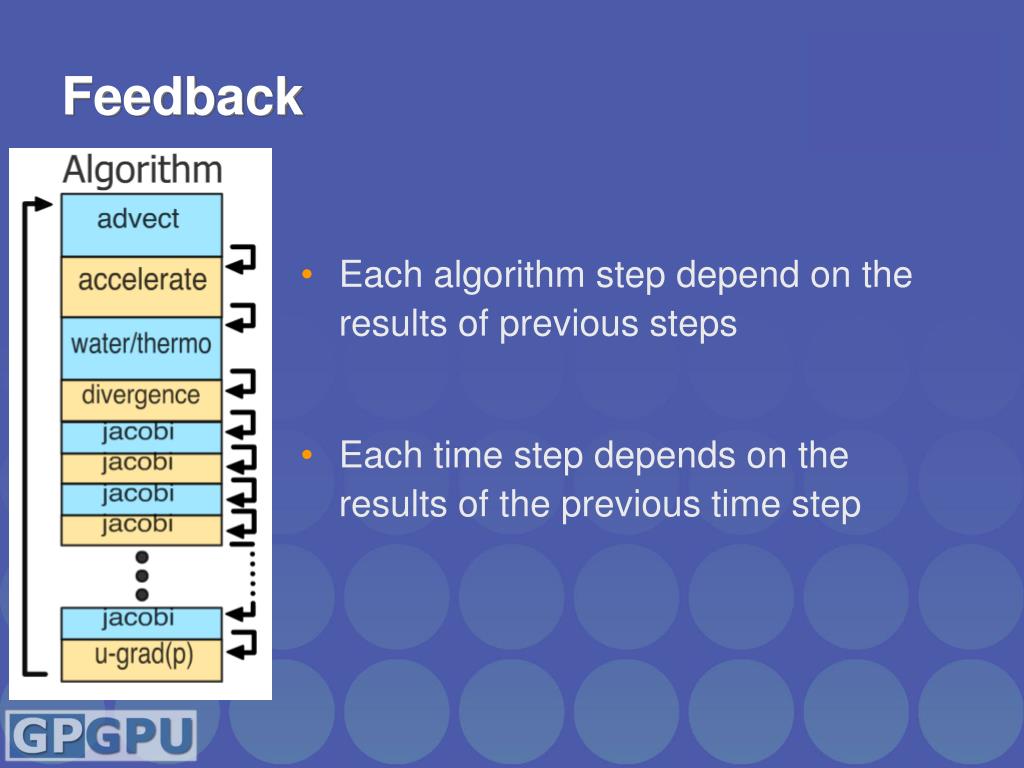 Feedback

Algorithm
advect
accelerate
water/thermo
divergence
jacobi
jacobi
jacobi
jacobi
jacobi
u-grad(p)

• Each algorithm step depend on the results of previous steps

• Each time step depends on the results of the previous time step

GPGPU